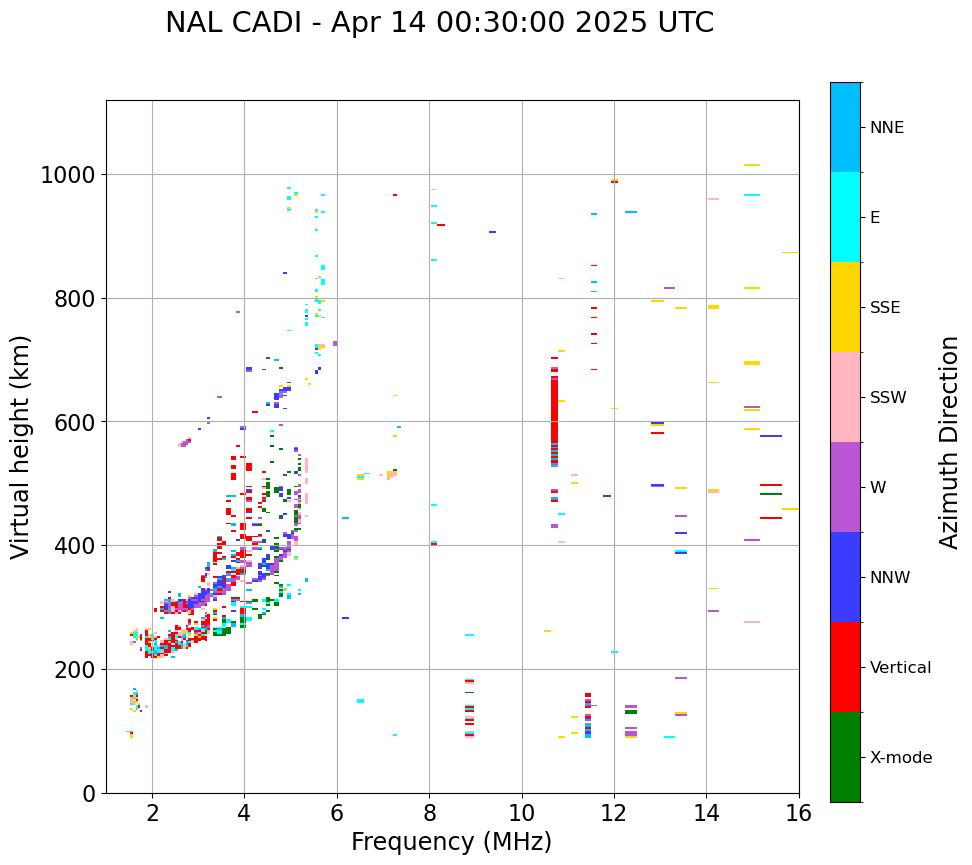 NAL CADI - Apr 14 00:30:00 2025 UTC

Virtual height (km)

1000
800
600
400
200
0

2 4 6 8 10 12 14 16

Frequency (MHz)

NNE
E
SSE
SSW
W
NNW
Vertical
X-mode

Azimuth Direction